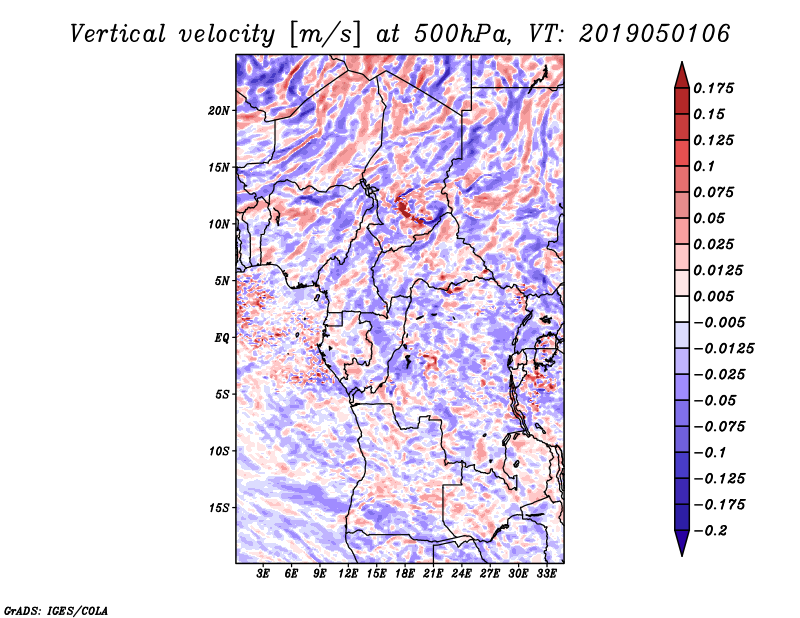 Vertical velocity [m/s] at 500hPa, VT: 2019050106

20N
15N
10N
5N
EQ
5S
10S
15S

3E 6E 9E 12E 15E 18E 21E 24E 27E 30E 33E

0.175
0.15
0.125
0.1
0.075
0.05
0.025
0.0125
0.005
−0.005
−0.0125
−0.025
−0.05
−0.075
−0.1
−0.125
−0.175
−0.2

GrADS: IGES/COLA